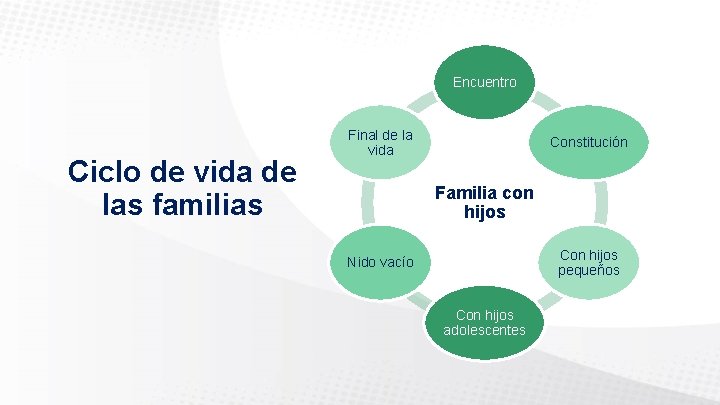 Ciclo de vida de las familias

Encuentro

Constitución

Con hijos pequeños

Con hijos adolescentes

Nido vacío

Final de la vida

Familia con hijos